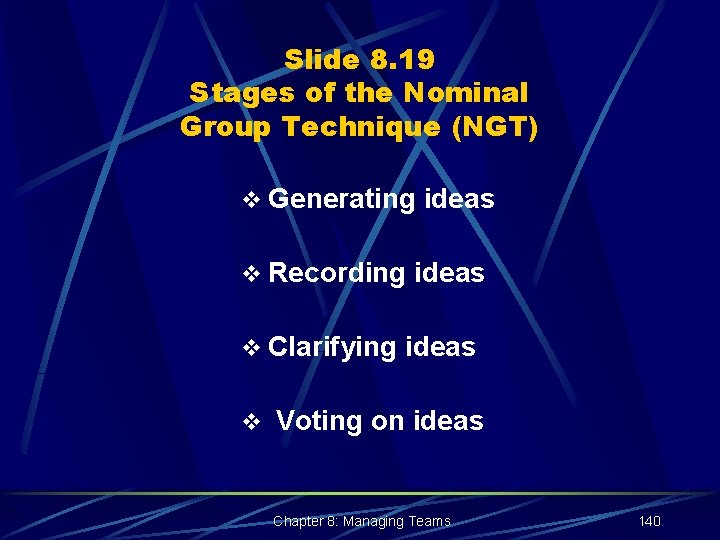 Slide 8.19
Stages of the Nominal Group Technique (NGT)

❖ Generating ideas

❖ Recording ideas

❖ Clarifying ideas

❖ Voting on ideas

Chapter 8: Managing Teams

140